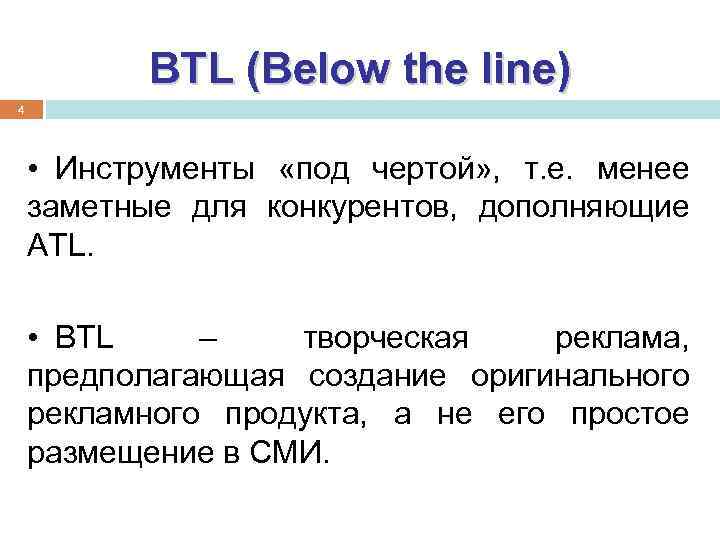 BTL (Below the line)

4

• Инструменты «под чертой», т.е. менее заметные для конкурентов, дополняющие ATL.

• BTL – творческая реклама, предполагающая создание оригинального рекламного продукта, а не его простое размещение в СМИ.